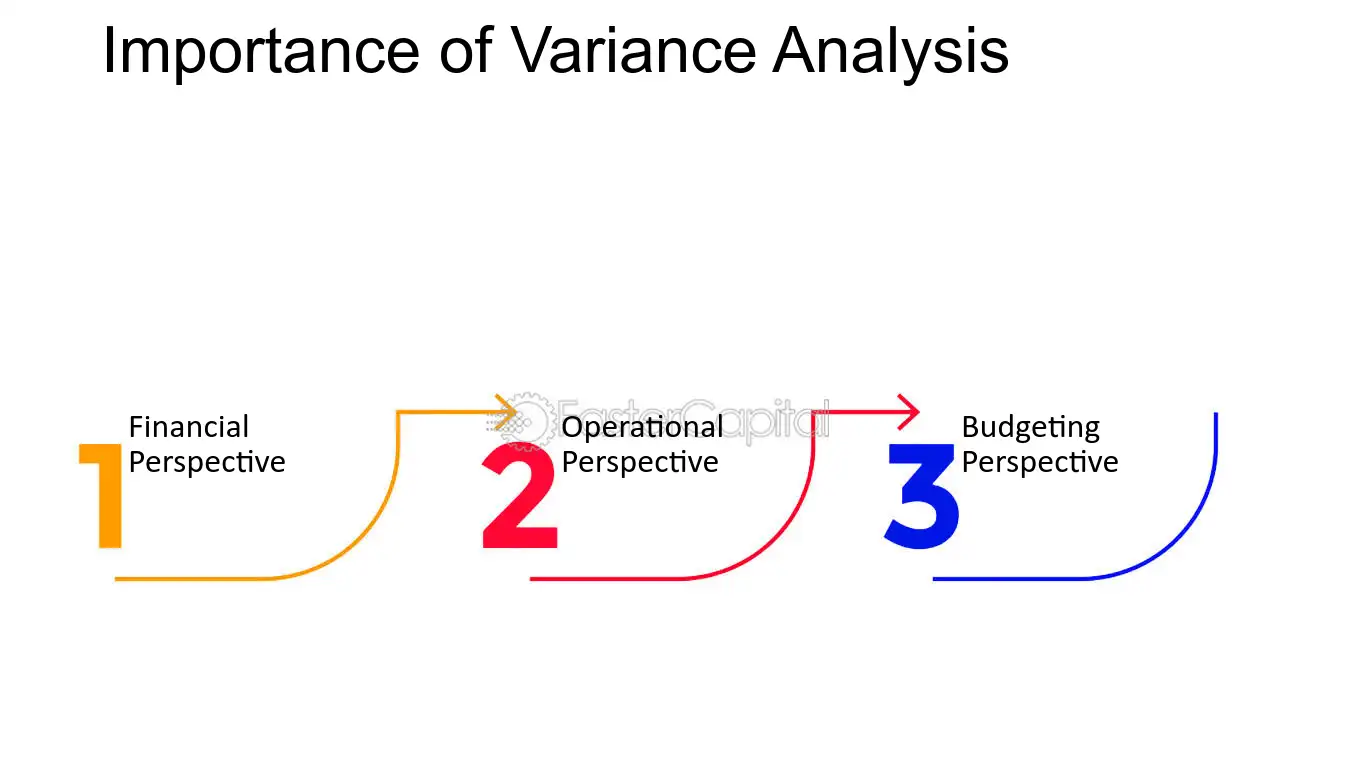 Importance of Variance Analysis

1
Financial
Perspective

2
Operational
Perspective

3
Budgeting
Perspective

FasterCapital